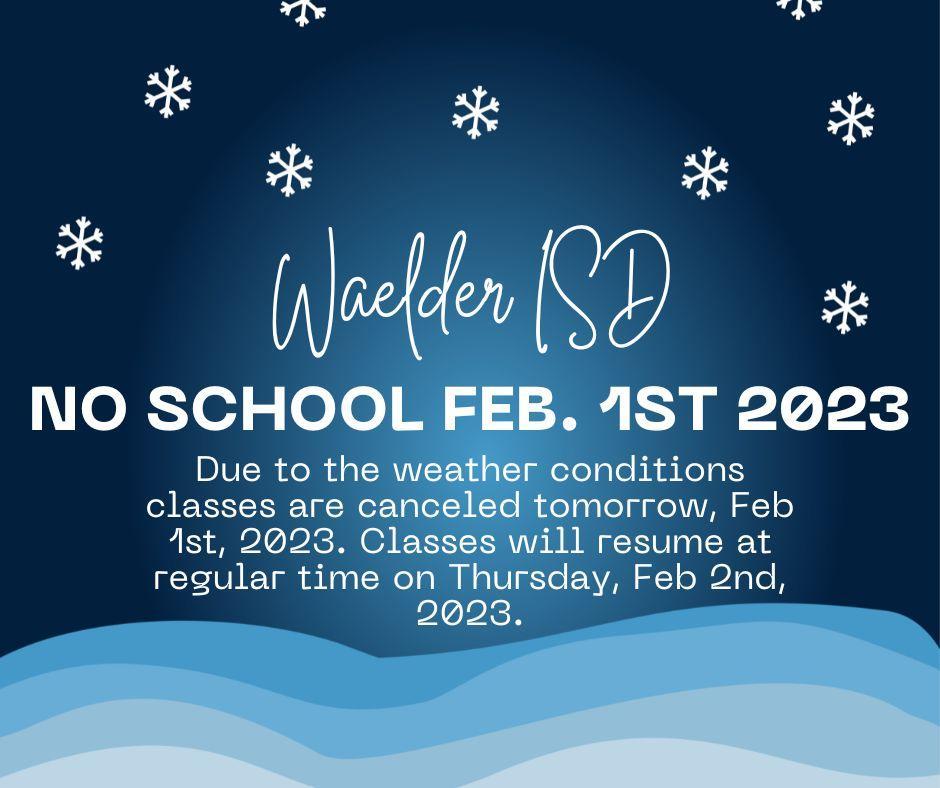 Waelder ISD

NO SCHOOL FEB. 1ST 2023

Due to the weather conditions classes are canceled tomorrow, Feb 1st, 2023. Classes will resume at regular time on Thursday, Feb 2nd, 2023.